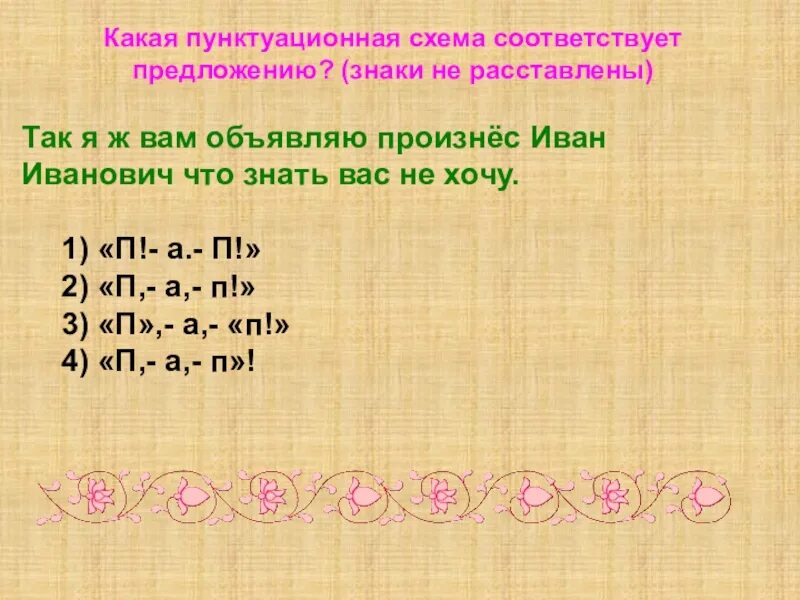 Какая пунктуационная схема соответствует предложению? (знаки не расставлены)

Так я ж вам объявляю произнёс Иван Иванович что знать вас не хочу.

1) «П!- а.- П!»
2) «П,- а,- п!»
3) «П»,- а,- «п!»
4) «П,- а,- п»!